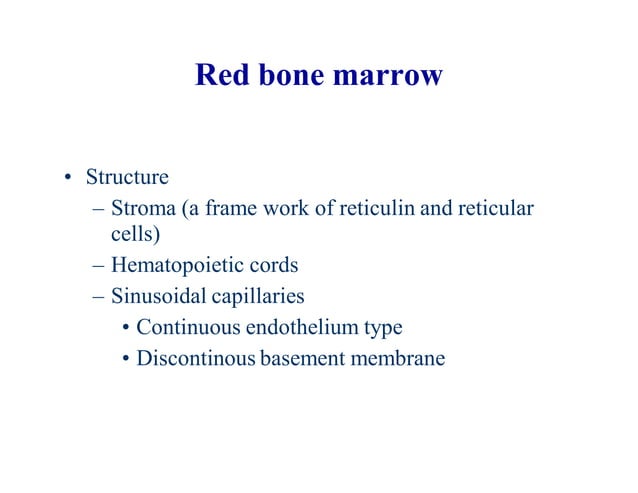 Red bone marrow

• Structure
  – Stroma (a frame work of reticulin and reticular cells)
  – Hematopoietic cords
  – Sinusoidal capillaries
    • Continuous endothelium type
    • Discontinous basement membrane